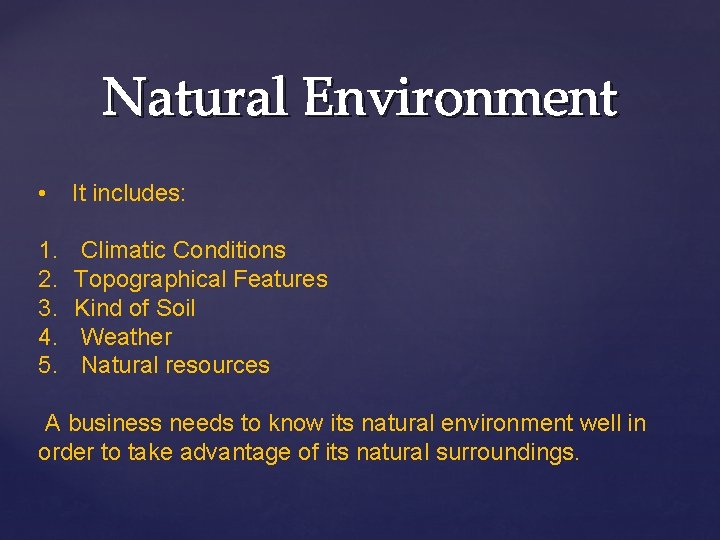 Natural Environment

• It includes:

1. Climatic Conditions
2. Topographical Features
3. Kind of Soil
4. Weather
5. Natural resources

A business needs to know its natural environment well in order to take advantage of its natural surroundings.